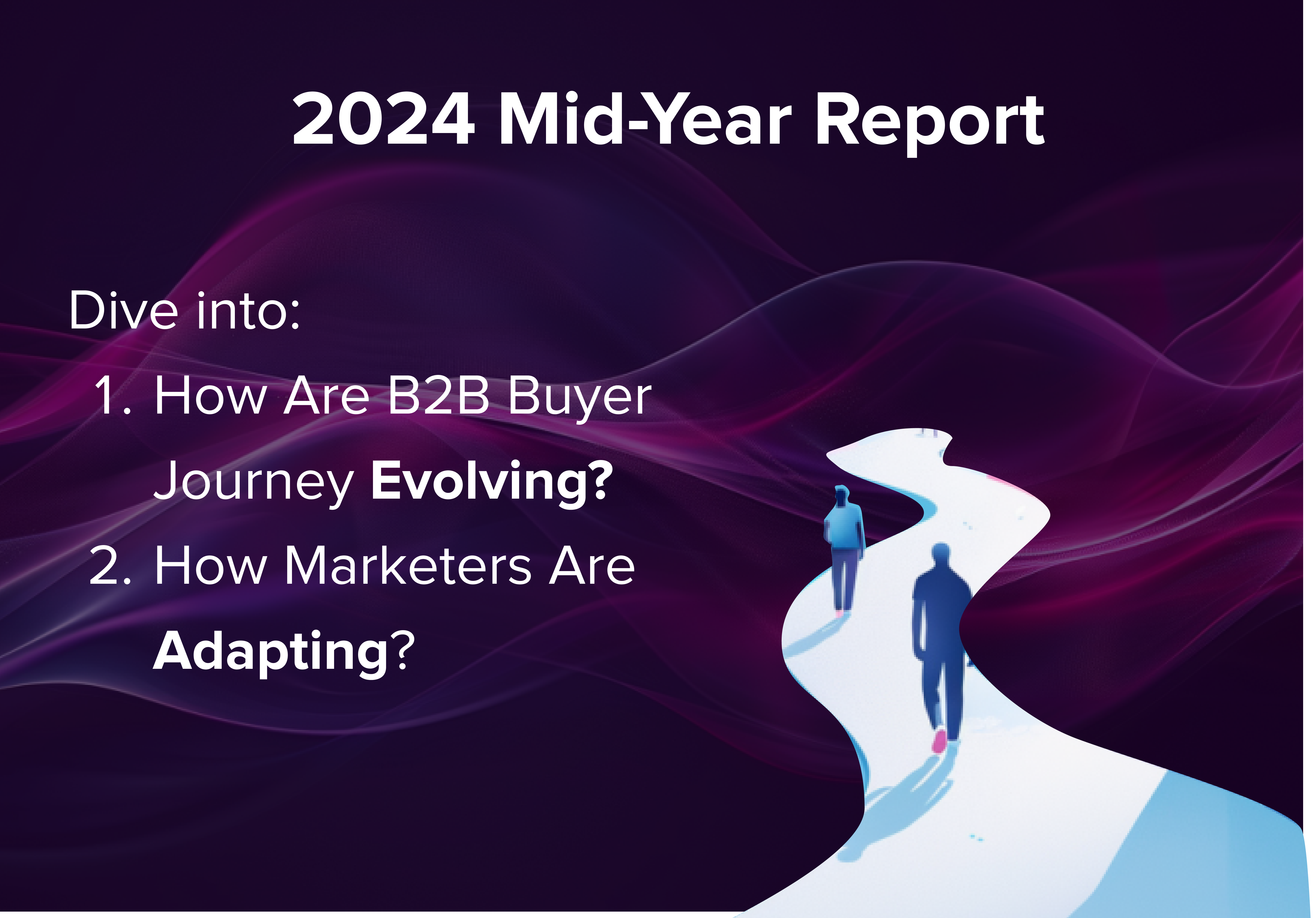 2024 Mid-Year Report

Dive into:

1. How Are B2B Buyer Journey Evolving?
2. How Marketers Are Adapting?